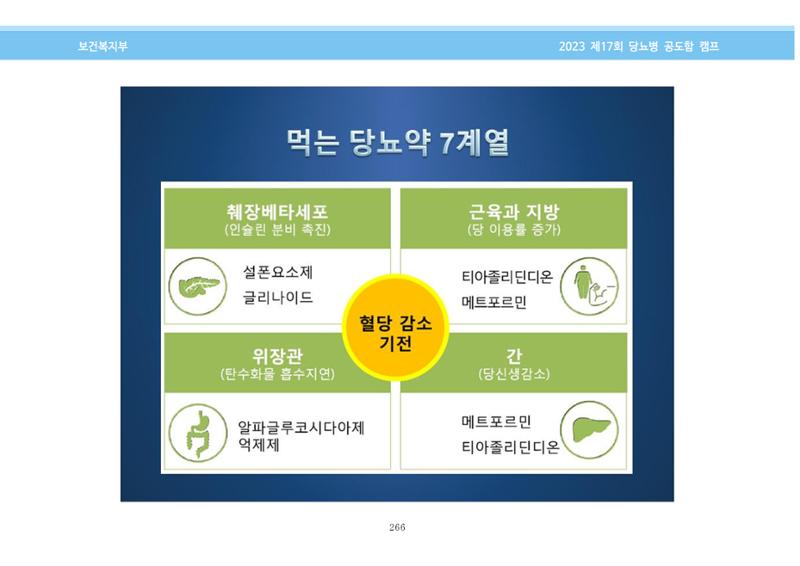 보건복지부

2023 제17회 당뇨병 공도함 캠프

먹는 당뇨약 7계열

췌장베타세포
(인슐린 분비 촉진)

설폰요소제
글리나이드

근육과 지방
(당 이용률 증가)

티아졸리딘디온
메트포르민

혈당 감소
기전

위장관
(탄수화물 흡수지연)

알파글루코시다아제
억제제

간
(당신생감소)

메트포르민
티아졸리딘디온

266